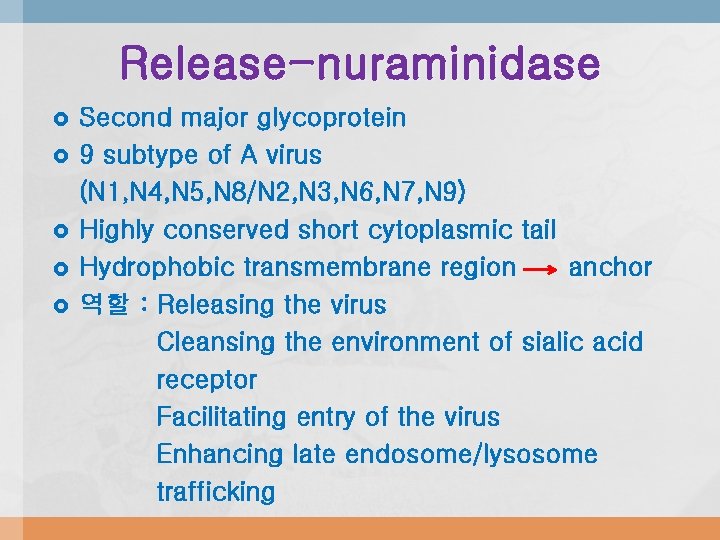 Release-nuraminidase

Second major glycoprotein

9 subtype of A virus (N1,N4,N5,N8/N2,N3,N6,N7,N9)

Highly conserved short cytoplasmic tail

Hydrophobic transmembrane region → anchor

역할 : Releasing the virus
Cleansing the environment of sialic acid receptor
Facilitating entry of the virus
Enhancing late endosome/lysosome trafficking